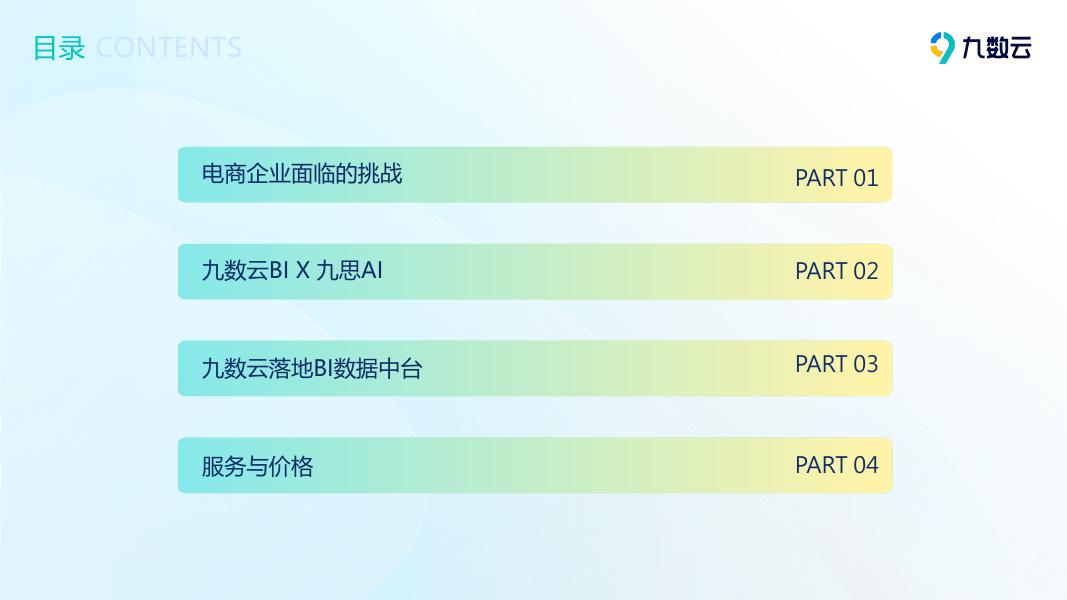 目录 CONTENTS

九数云

电商企业面临的挑战
PART 01

九数云BI X 九思AI
PART 02

九数云落地BI数据中台
PART 03

服务与价格
PART 04